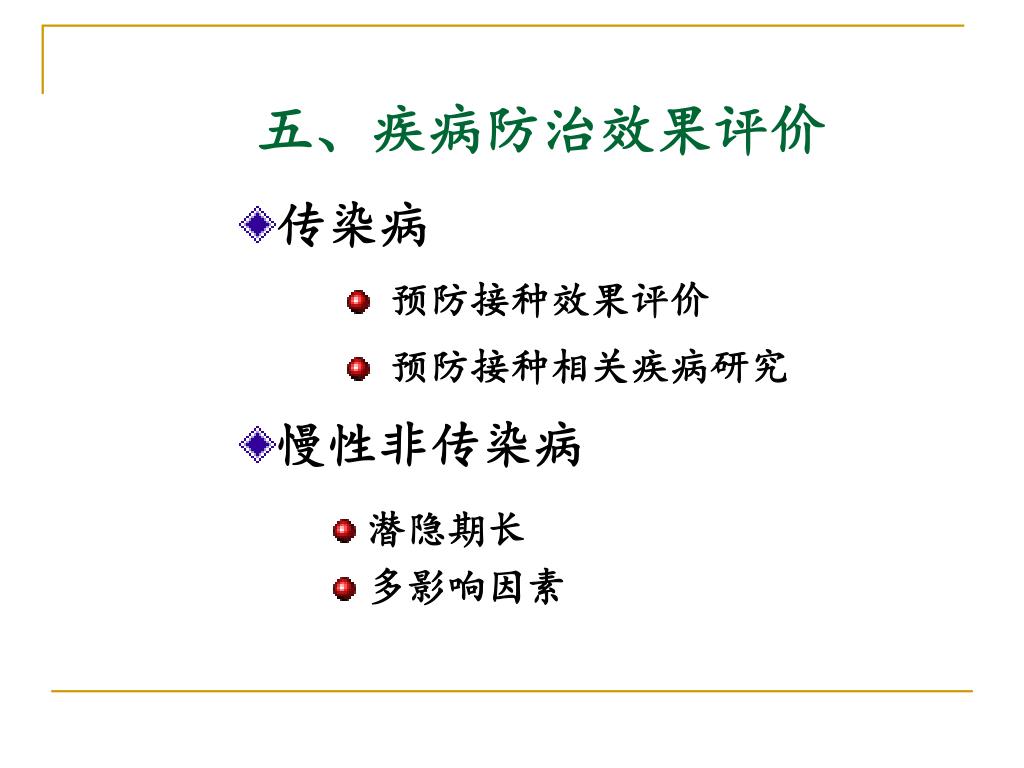 五、疾病防治效果评价

传染病

预防接种效果评价

预防接种相关疾病研究

慢性非传染病

潜隐期长

多影响因素